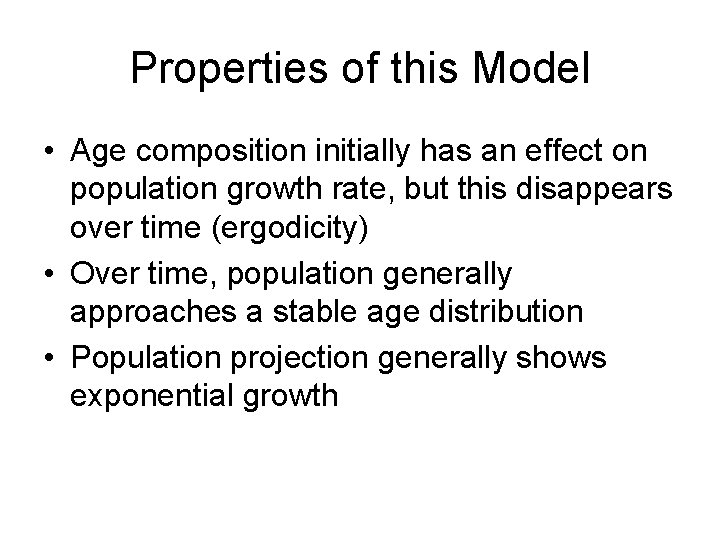 Properties of this Model

• Age composition initially has an effect on population growth rate, but this disappears over time (ergodicity)
• Over time, population generally approaches a stable age distribution
• Population projection generally shows exponential growth